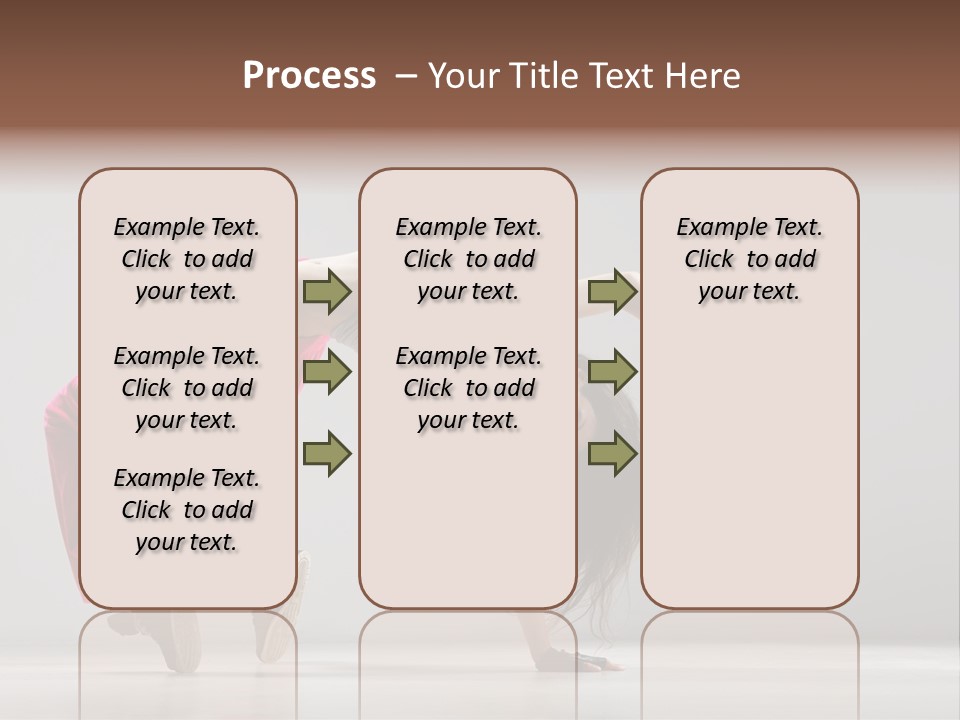 Process – Your Title Text Here

Example Text. Click to add your text.

Example Text. Click to add your text.

Example Text. Click to add your text.

Example Text. Click to add your text.

Example Text. Click to add your text.

Example Text. Click to add your text.